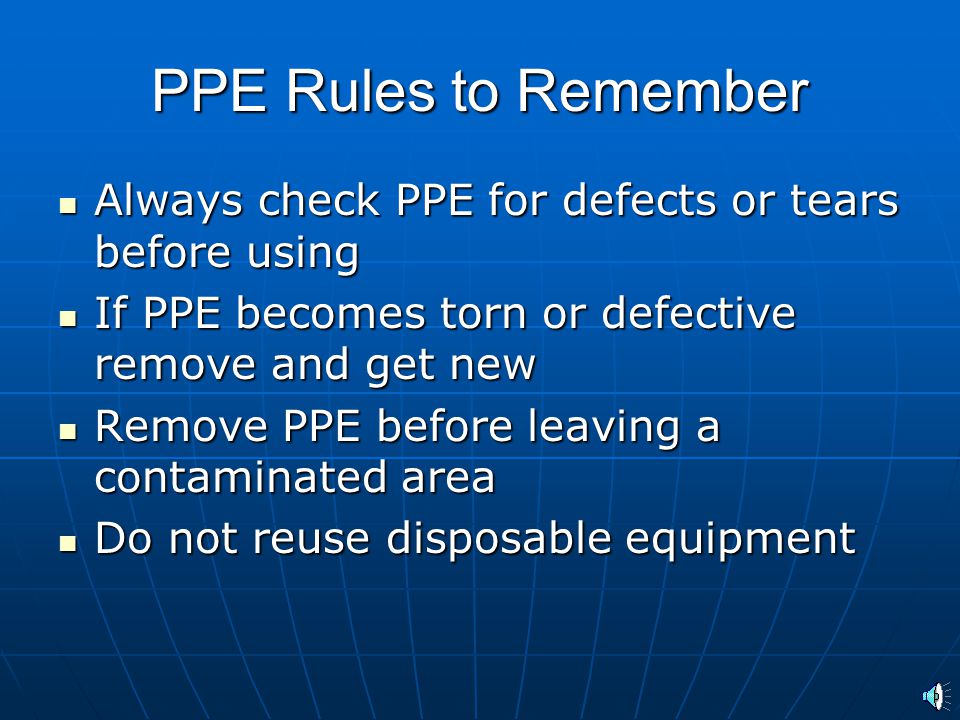 PPE Rules to Remember

- Always check PPE for defects or tears before using
- If PPE becomes torn or defective remove and get new
- Remove PPE before leaving a contaminated area
- Do not reuse disposable equipment